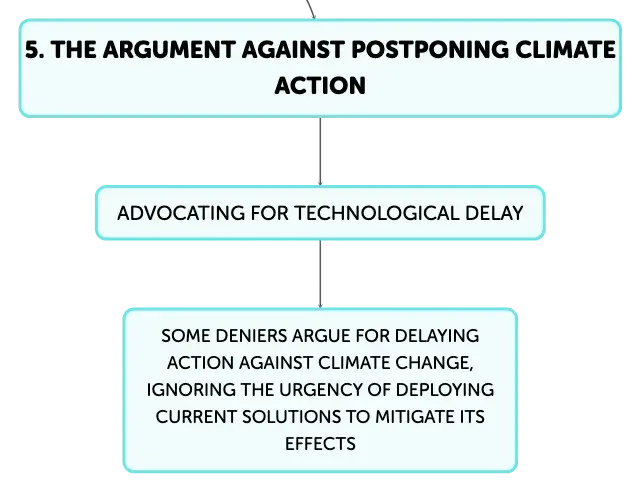 5. THE ARGUMENT AGAINST POSTPONING CLIMATE ACTION

ADVOCATING FOR TECHNOLOGICAL DELAY

SOME DENIERS ARGUE FOR DELAYING ACTION AGAINST CLIMATE CHANGE, IGNORING THE URGENCY OF DEPLOYING CURRENT SOLUTIONS TO MITIGATE ITS EFFECTS